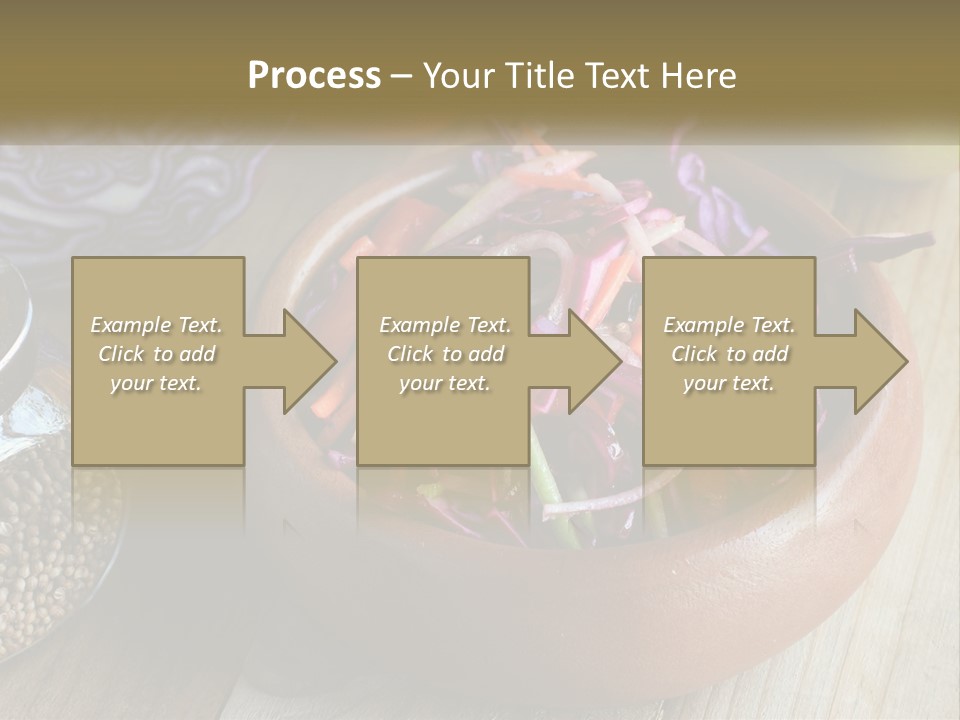 Process – Your Title Text Here

Example Text. Click to add your text.

Example Text. Click to add your text.

Example Text. Click to add your text.